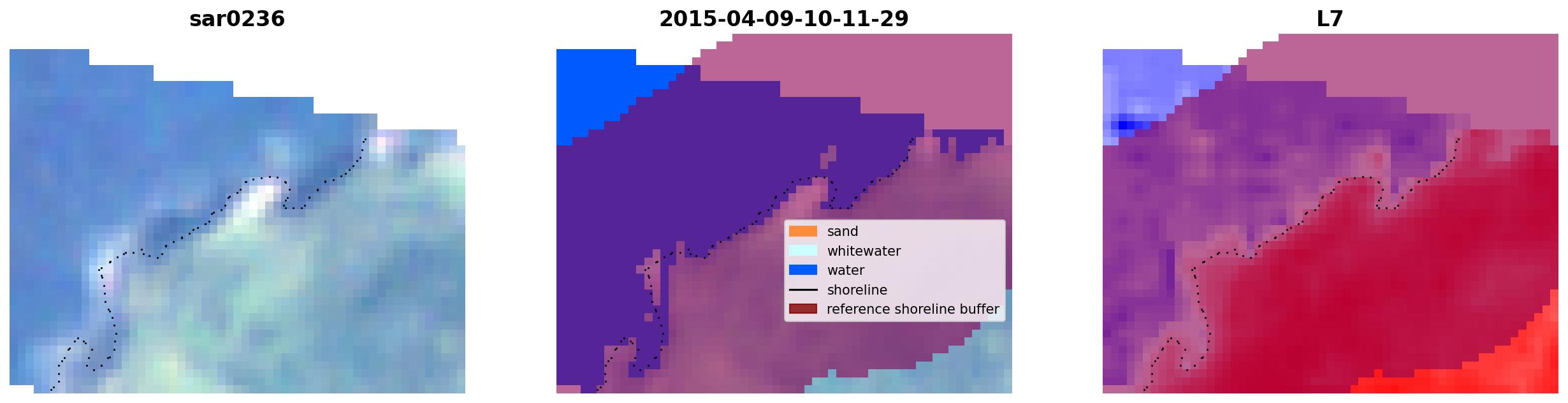 sar0236

2015-04-09-10-11-29

sand
whitewater
water
shoreline
reference shoreline buffer

L7